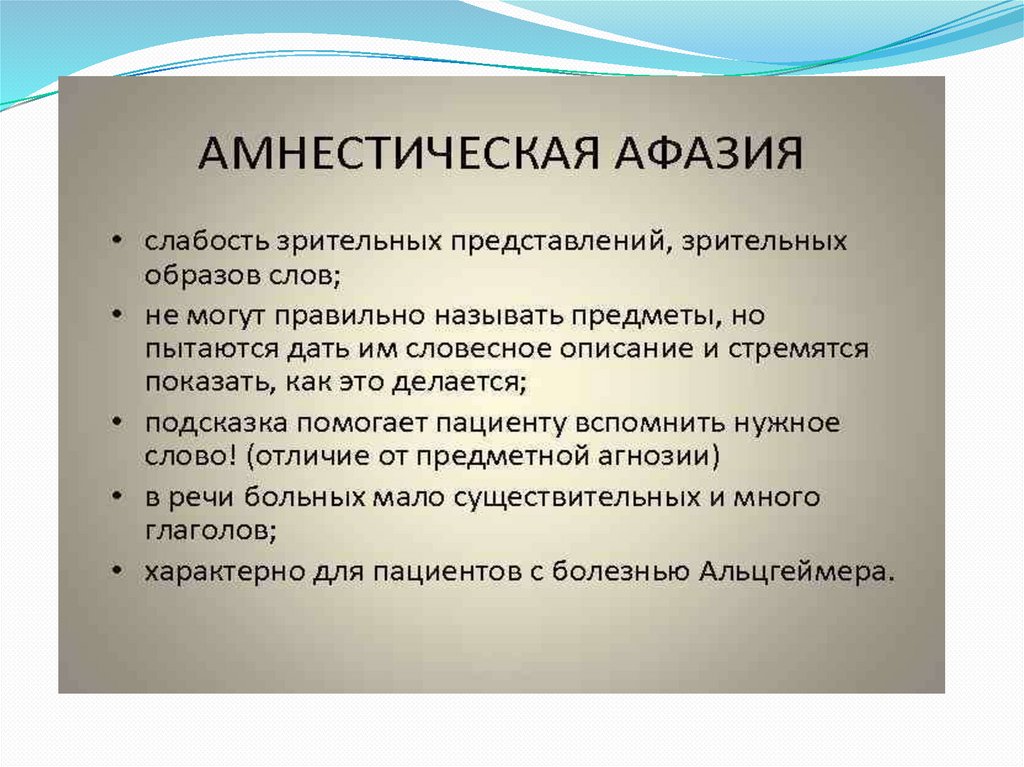 АМНЕСТИЧЕСКАЯ АФАЗИЯ

• слабость зрительных представлений, зрительных образов слов;
• не могут правильно называть предметы, но пытаются дать им словесное описание и стремятся показать, как это делается;
• подсказка помогает пациенту вспомнить нужное слово! (отличие от предметной агнозии)
• в речи больных мало существительных и много глаголов;
• характерно для пациентов с болезнью Альцгеймера.